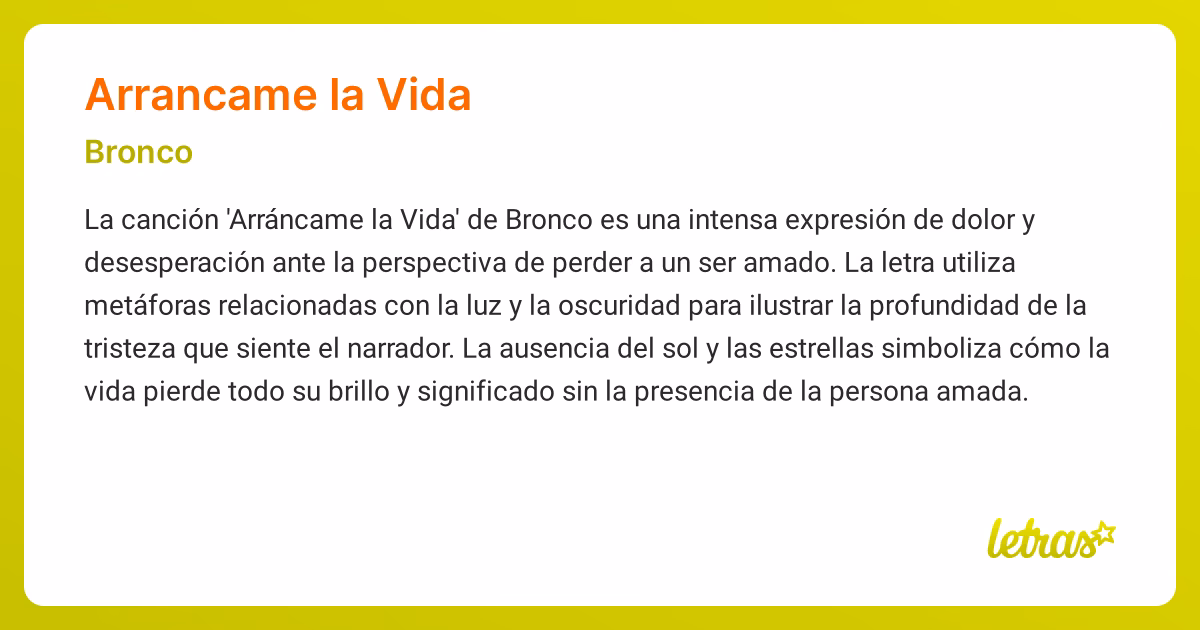 Arrancame la Vida

Bronco

La canción 'Arráncame la Vida' de Bronco es una intensa expresión de dolor y desesperación ante la perspectiva de perder a un ser amado. La letra utiliza metáforas relacionadas con la luz y la oscuridad para ilustrar la profundidad de la tristeza que siente el narrador. La ausencia del sol y las estrellas simboliza cómo la vida pierde todo su brillo y significado sin la presencia de la persona amada.

letras